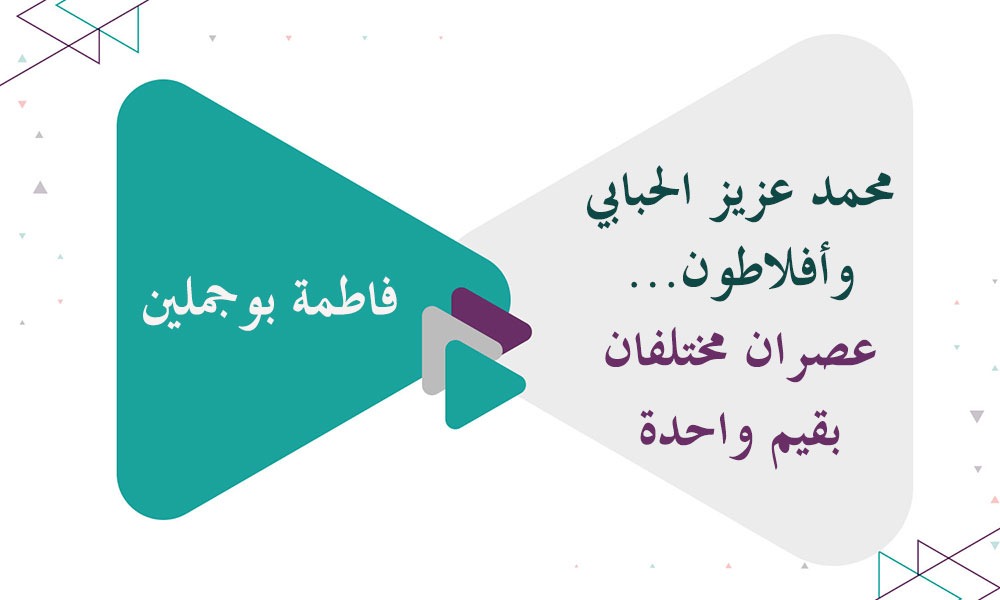 محمد عزيز الحبابي وأفلاطون...
عصران مختلفان بقيم واحدة

فاطمة بوجملين